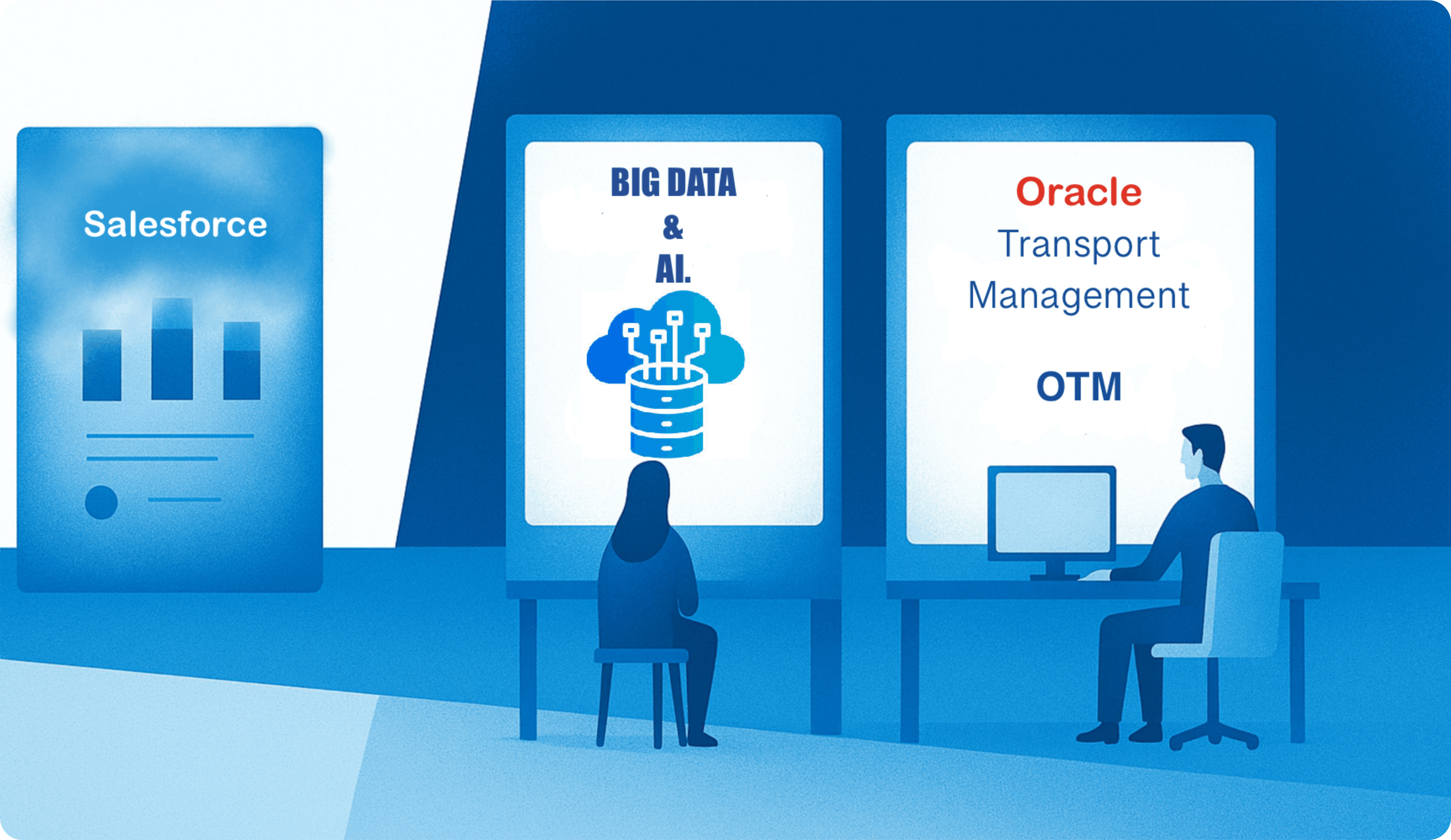 Salesforce

BIG DATA
&
AI.

Oracle
Transport
Management

OTM